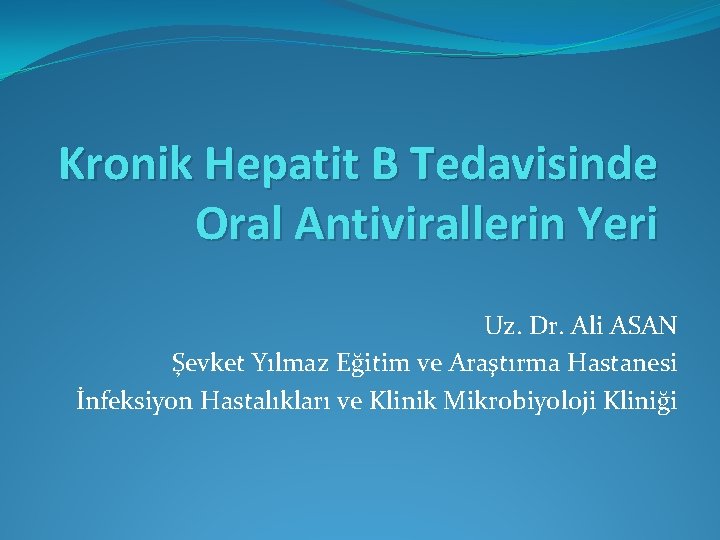 Kronik Hepatit B Tedavisinde Oral Antivirallerin Yeri

Uz. Dr. Ali ASAN
Şevket Yılmaz Eğitim ve Araştırma Hastanesi
İnfeksiyon Hastalıkları ve Klinik Mikrobiyoloji Kliniği